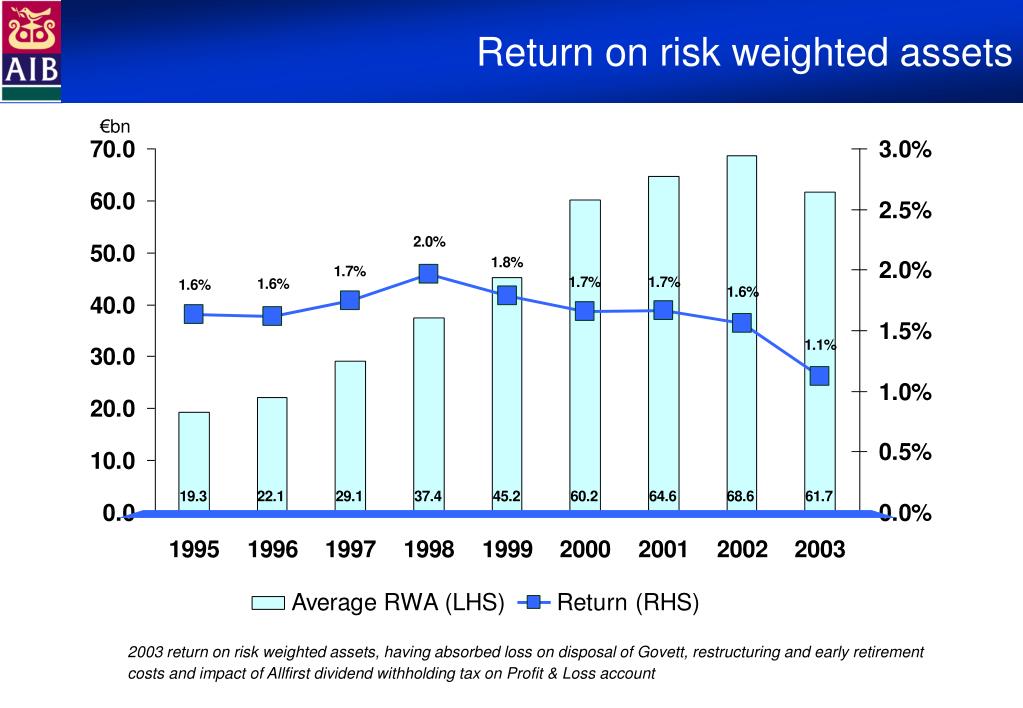 AIB

Return on risk weighted assets

€bn

70.0
60.0
50.0
40.0
30.0
20.0
10.0
0.0

3.0%
2.5%
2.0%
1.5%
1.0%
0.5%
0.0%

1.6%
1.6%
1.7%
2.0%
1.8%
1.7%
1.7%
1.6%
1.1%

19.3
22.1
29.1
37.4
45.2
60.2
64.6
68.6
61.7

1995
1996
1997
1998
1999
2000
2001
2002
2003

Average RWA (LHS)
Return (RHS)

2003 return on risk weighted assets, having absorbed loss on disposal of Govett, restructuring and early retirement costs and impact of Allfirst dividend withholding tax on Profit & Loss account